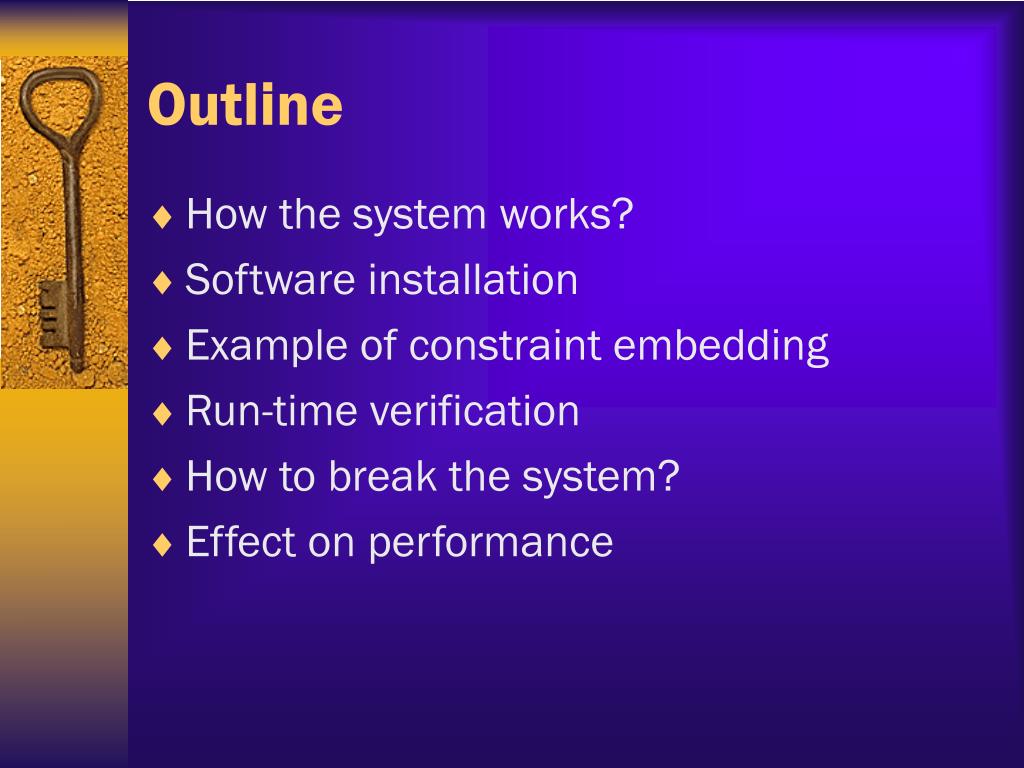 Outline

♦ How the system works?
♦ Software installation
♦ Example of constraint embedding
♦ Run-time verification
♦ How to break the system?
♦ Effect on performance